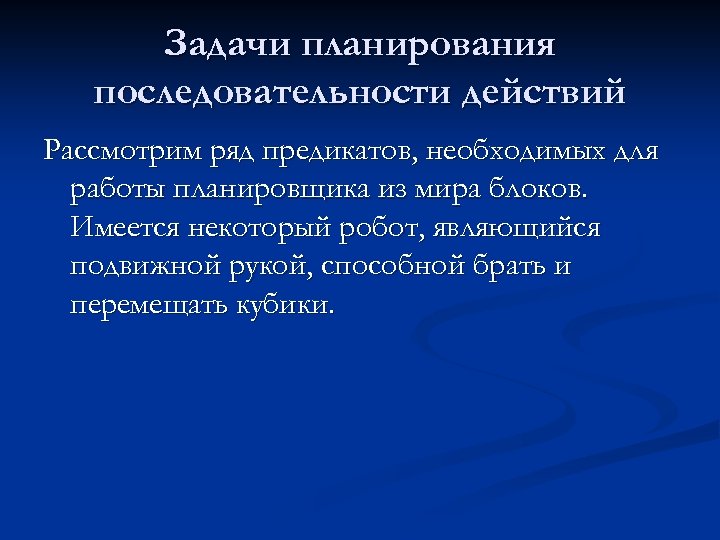 Задачи планирования последовательности действий

Рассмотрим ряд предикатов, необходимых для работы планировщика из мира блоков. Имеется некоторый робот, являющийся подвижной рукой, способной брать и перемещать кубики.